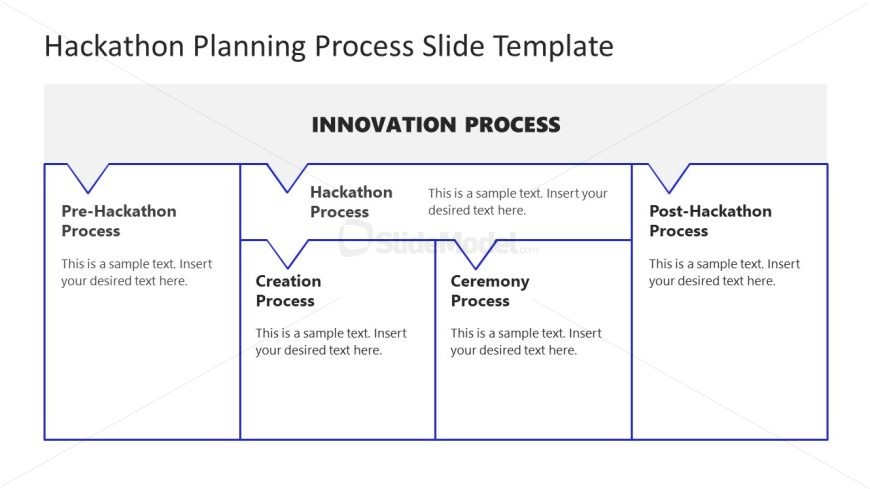 Hackathon Planning Process Slide Template

INNOVATION PROCESS

Pre-Hackathon Process

This is a sample text. Insert your desired text here.

Hackathon Process

This is a sample text. Insert your desired text here.

SlideModel.com

Creation Process

This is a sample text. Insert your desired text here.

Ceremony Process

This is a sample text. Insert your desired text here.

Post-Hackathon Process

This is a sample text. Insert your desired text here.